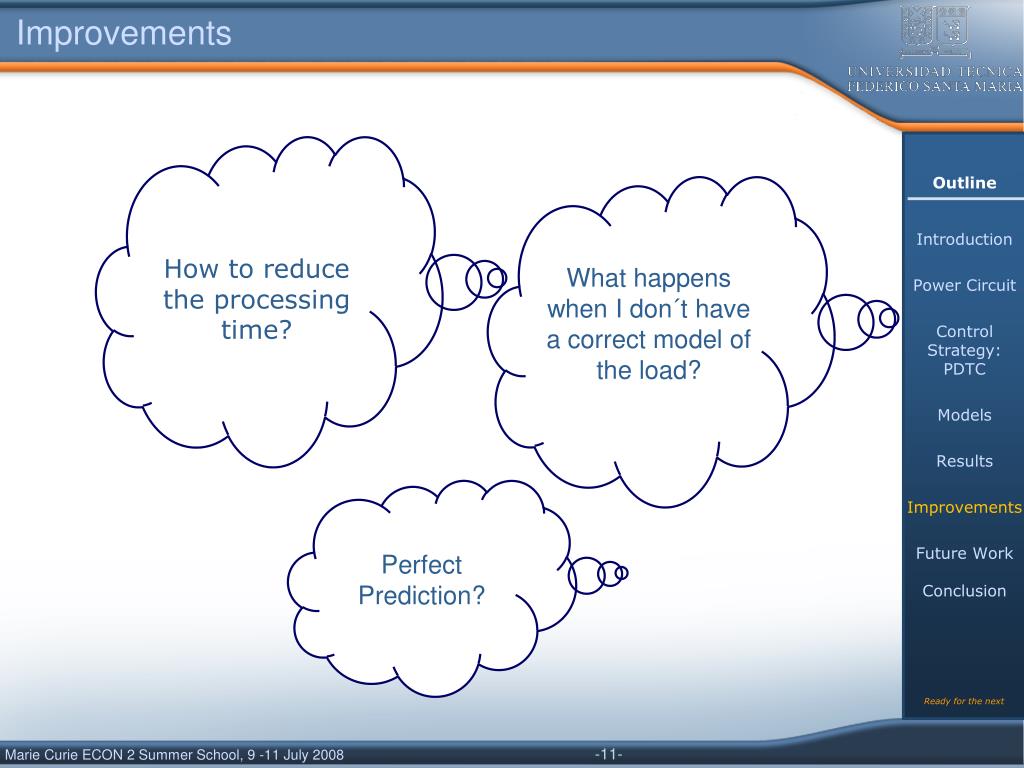 Improvements

UNIVERSIDAD TECNICA FEDERICO SANTA MARIA

How to reduce the processing time?

What happens when I don´t have a correct model of the load?

Perfect Prediction?

Outline

Introduction

Power Circuit

Control Strategy: PDTC

Models

Results

Improvements

Future Work

Conclusion

Ready for the next

Marie Curie ECON 2 Summer School, 9 -11 July 2008

-11-